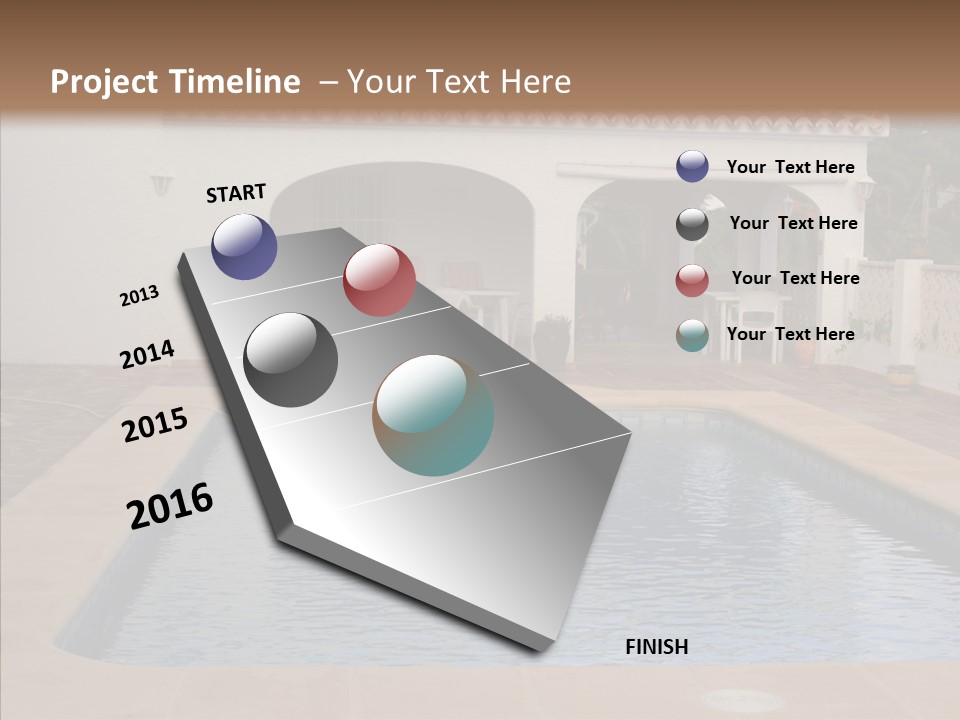 Project Timeline – Your Text Here

START

2013

2014

2015

2016

FINISH

Your Text Here

Your Text Here

Your Text Here

Your Text Here